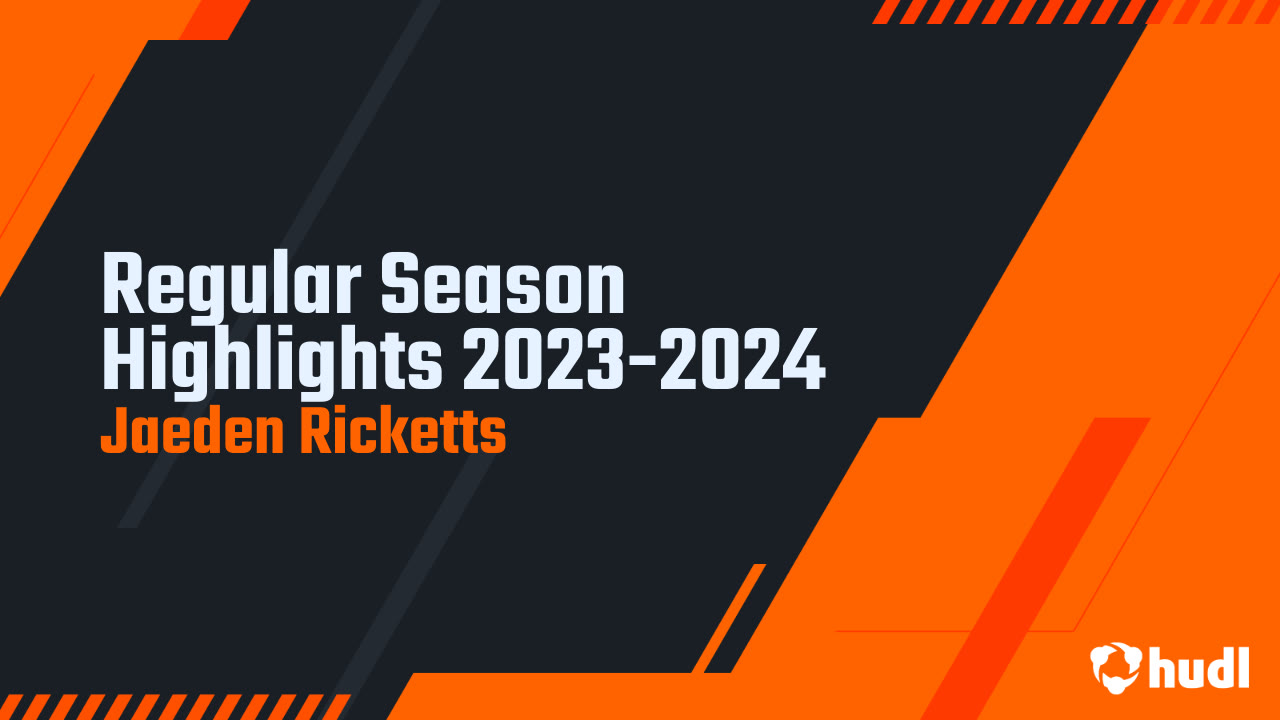 Regular Season Highlights 2023-2024
Jaeden Ricketts

hudl